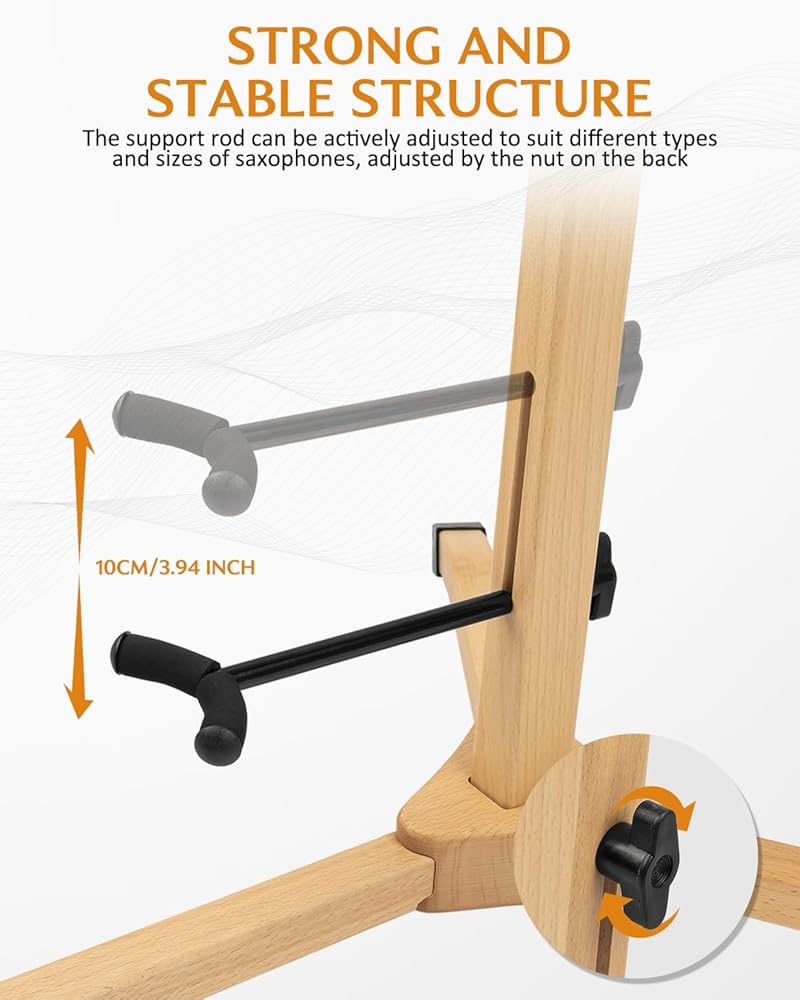 STRONG AND STABLE STRUCTURE

The support rod can be actively adjusted to suit different types and sizes of saxophones, adjusted by the nut on the back

10CM/3.94 INCH